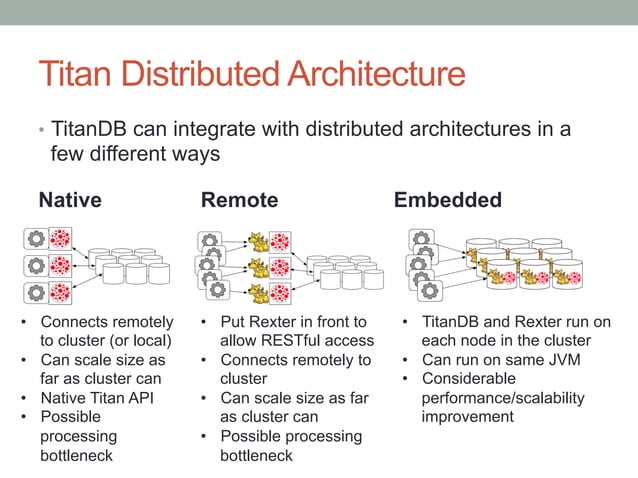 Titan Distributed Architecture

• TitanDB can integrate with distributed architectures in a few different ways

Native

• Connects remotely to cluster (or local)
• Can scale size as far as cluster can
• Native Titan API
• Possible processing bottleneck

Remote

• Put Rexter in front to allow RESTful access
• Connects remotely to cluster
• Can scale size as far as cluster can
• Possible processing bottleneck

Embedded

• TitanDB and Rexter run on each node in the cluster
• Can run on same JVM
• Considerable performance/scalability improvement